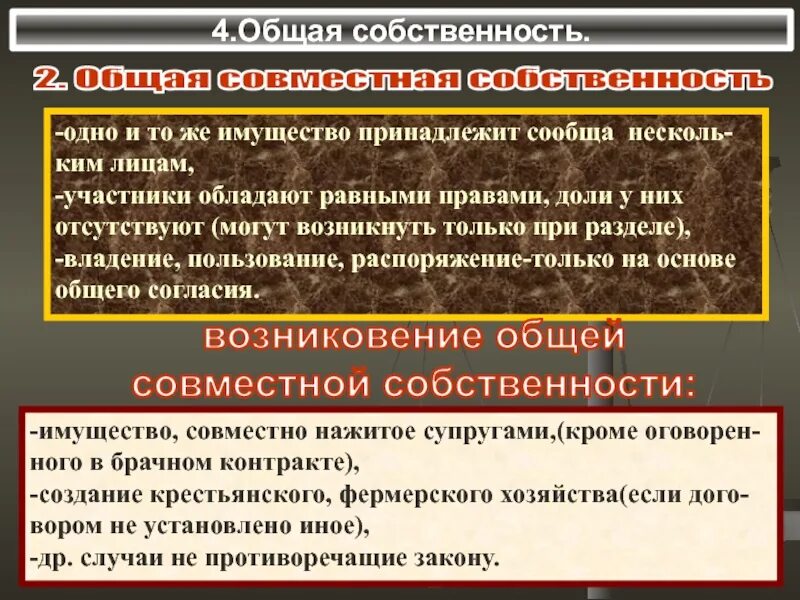 4.Общая собственность.

2. Общая совместная собственность

-одно и то же имущество принадлежит сообща нескольким лицам,
-участники обладают равными правами, доли у них отсутствуют (могут возникнуть только при разделе),
-владение, пользование, распоряжение-только на основе общего согласия.

возниковение общей совместной собственности:

-имущество, совместно нажитое супругами,(кроме оговоренного в брачном контракте),
-создание крестьянского, фермерского хозяйства(если договором не установлено иное),
-др. случаи не противоречащие закону.